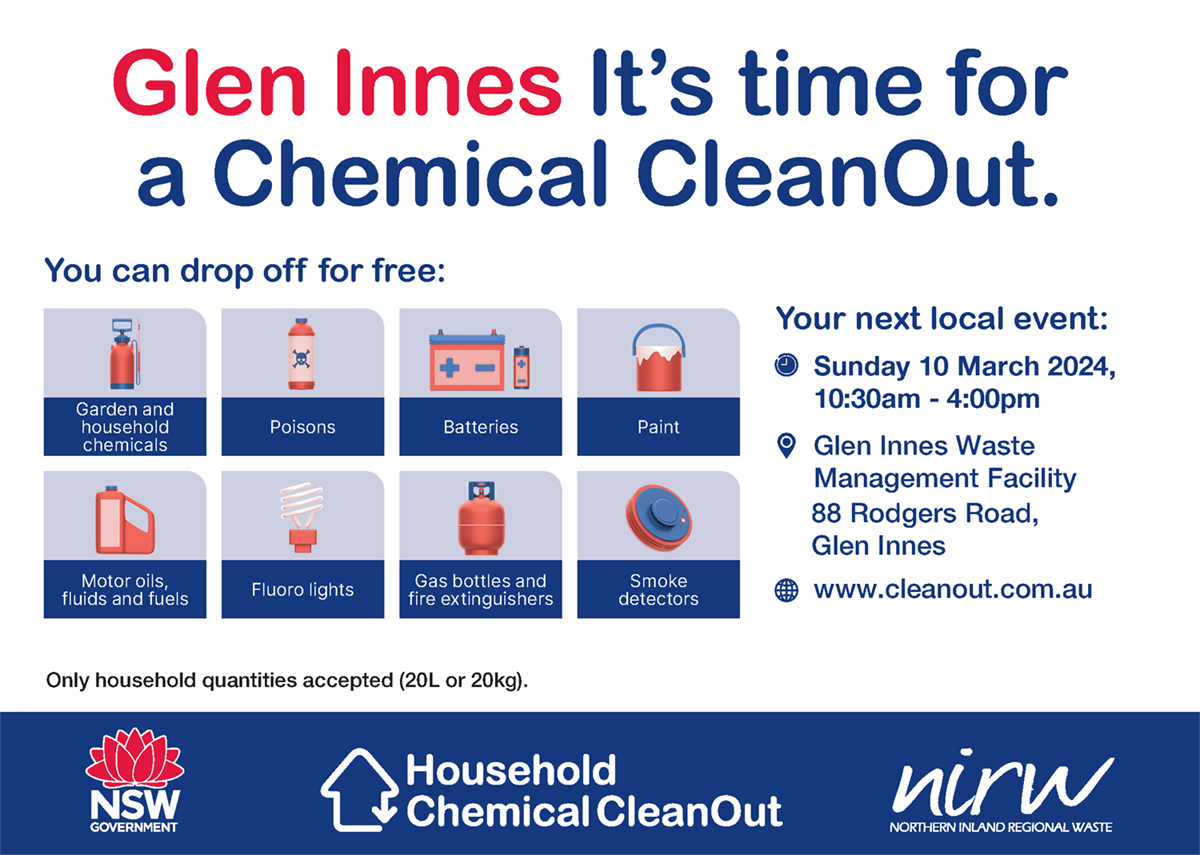 Glen Innes It's time for a Chemical CleanOut.

You can drop off for free:

Garden and household chemicals

Poisons

Batteries

Paint

Motor oils, fluids and fuels

Fluoro lights

Gas bottles and fire extinguishers

Smoke detectors

Your next local event:

Sunday 10 March 2024, 10:30am - 4:00pm

Glen Innes Waste Management Facility
88 Rodgers Road, Glen Innes

www.cleanout.com.au

Only household quantities accepted (20L or 20kg).

NSW GOVERNMENT

Household Chemical CleanOut

nirw
NORTHERN INLAND REGIONAL WASTE